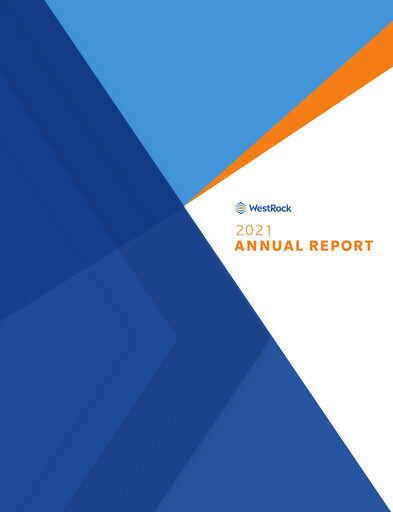 WestRock
2021
ANNUAL REPORT